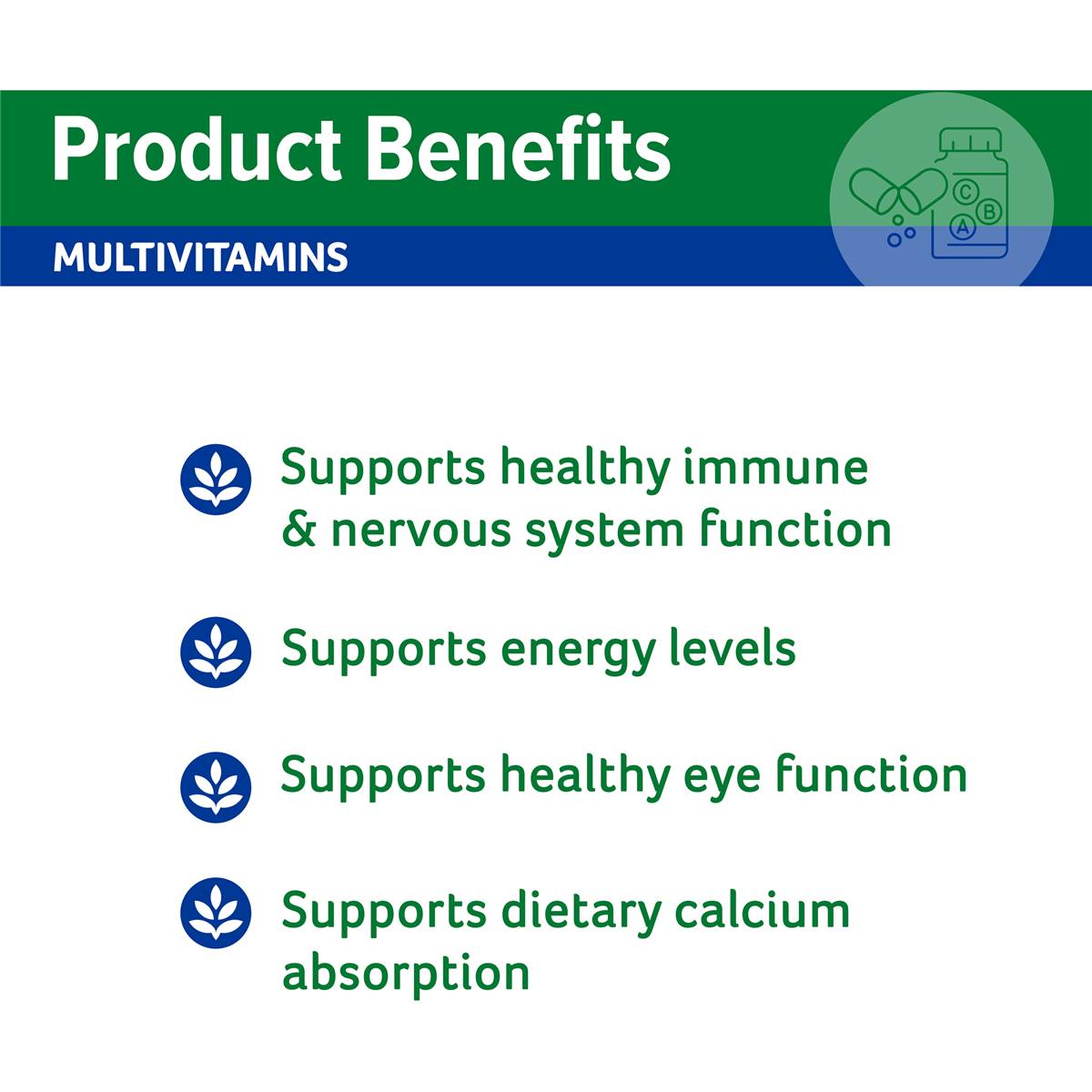 Product Benefits

MULTIVITAMINS

C B A

Supports healthy immune & nervous system function

Supports energy levels

Supports healthy eye function

Supports dietary calcium absorption